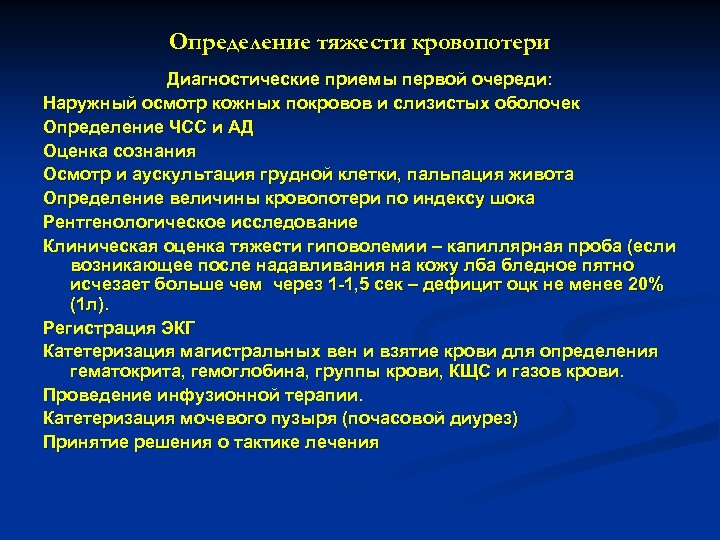 Определение тяжести кровопотери

Диагностические приемы первой очереди:

Наружный осмотр кожных покровов и слизистых оболочек

Определение ЧСС и АД

Оценка сознания

Осмотр и аускультация грудной клетки, пальпация живота

Определение величины кровопотери по индексу шока

Рентгенологическое исследование

Клиническая оценка тяжести гиповолемии – капиллярная проба (если возникающее после надавливания на кожу лба бледное пятно исчезает больше чем через 1-1,5 сек – дефицит оцк не менее 20% (1л).

Регистрация ЭКГ

Катетеризация магистральных вен и взятие крови для определения гематокрита, гемоглобина, группы крови, КЩС и газов крови.

Проведение инфузионной терапии.

Катетеризация мочевого пузыря (почасовой диурез)

Принятие решения о тактике лечения